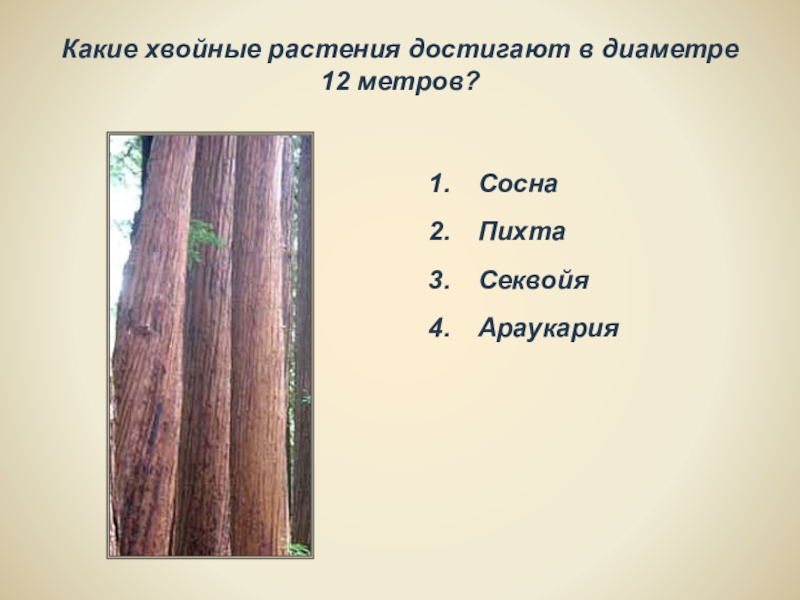 Какие хвойные растения достигают в диаметре 12 метров?

1. Сосна
2. Пихта
3. Секвойя
4. Араукария